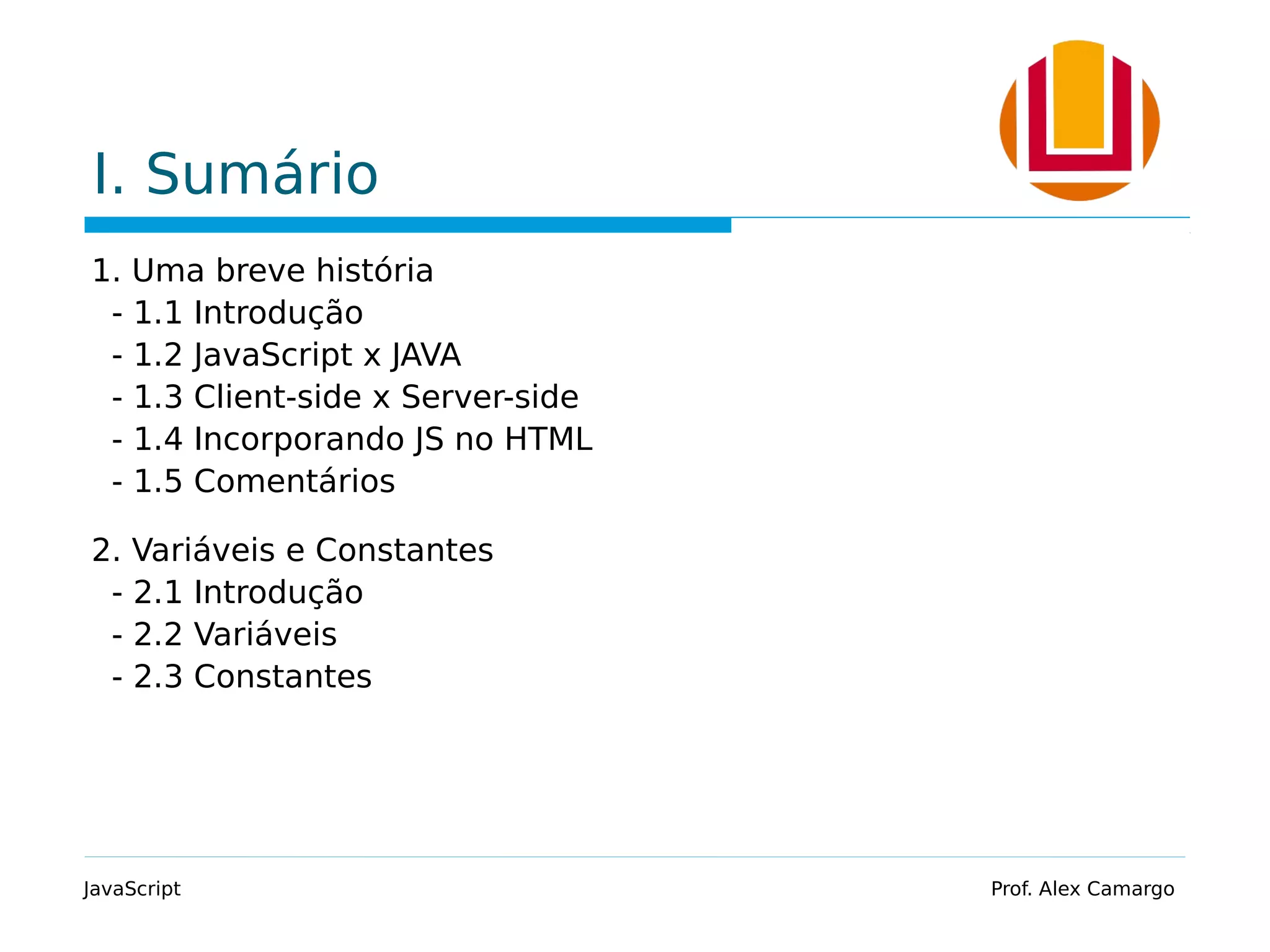 I. Sumário

1. Uma breve história
- 1.1 Introdução
- 1.2 JavaScript x JAVA
- 1.3 Client-side x Server-side
- 1.4 Incorporando JS no HTML
- 1.5 Comentários

2. Variáveis e Constantes
- 2.1 Introdução
- 2.2 Variáveis
- 2.3 Constantes

JavaScript

Prof. Alex Camargo